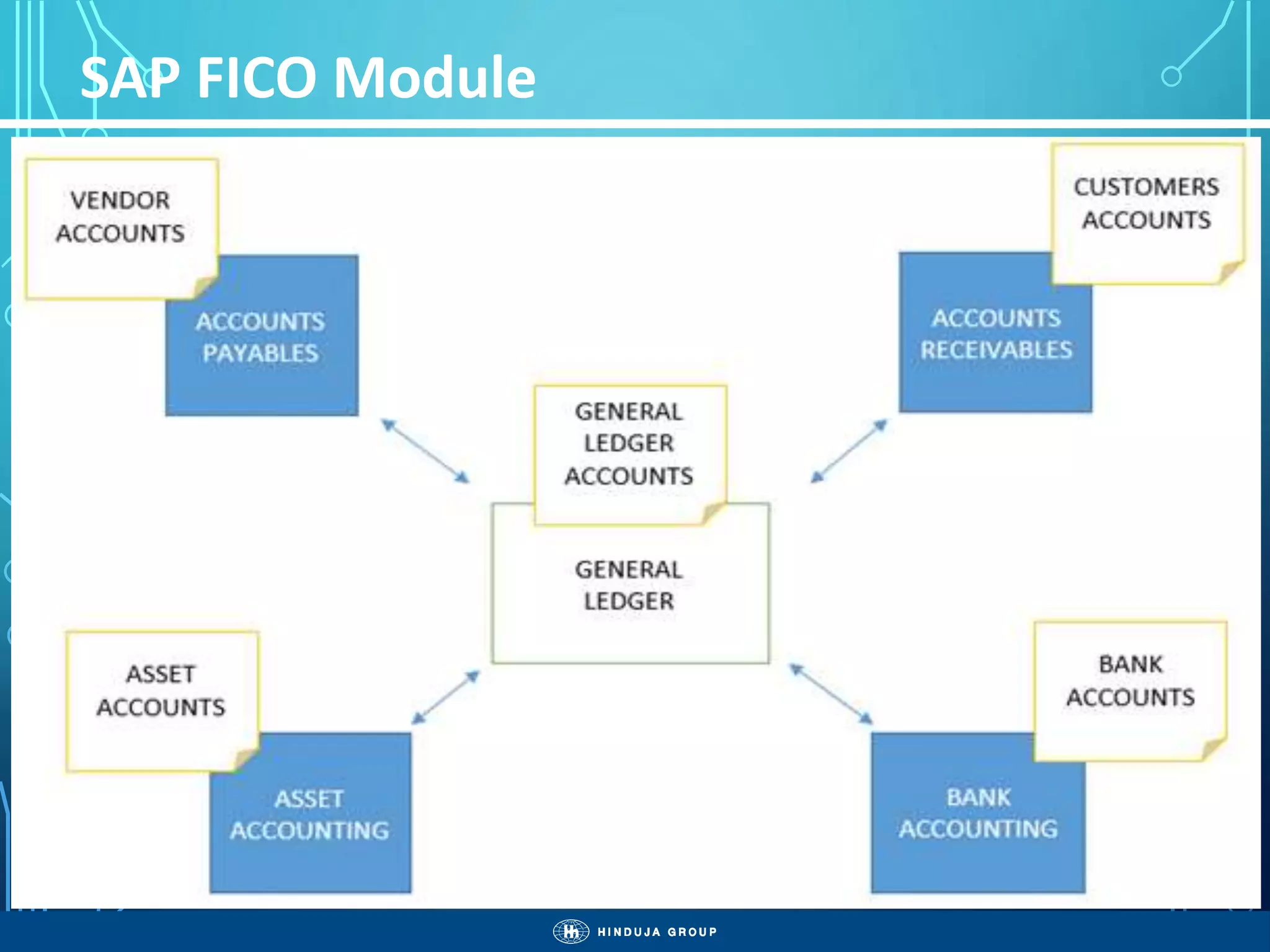 SAP FICO Module

VENDOR ACCOUNTS

ACCOUNTS PAYABLES

CUSTOMERS ACCOUNTS

ACCOUNTS RECEIVABLES

GENERAL LEDGER ACCOUNTS

GENERAL LEDGER

ASSET ACCOUNTS

ASSET ACCOUNTING

BANK ACCOUNTS

BANK ACCOUNTING

HINDUJA GROUP